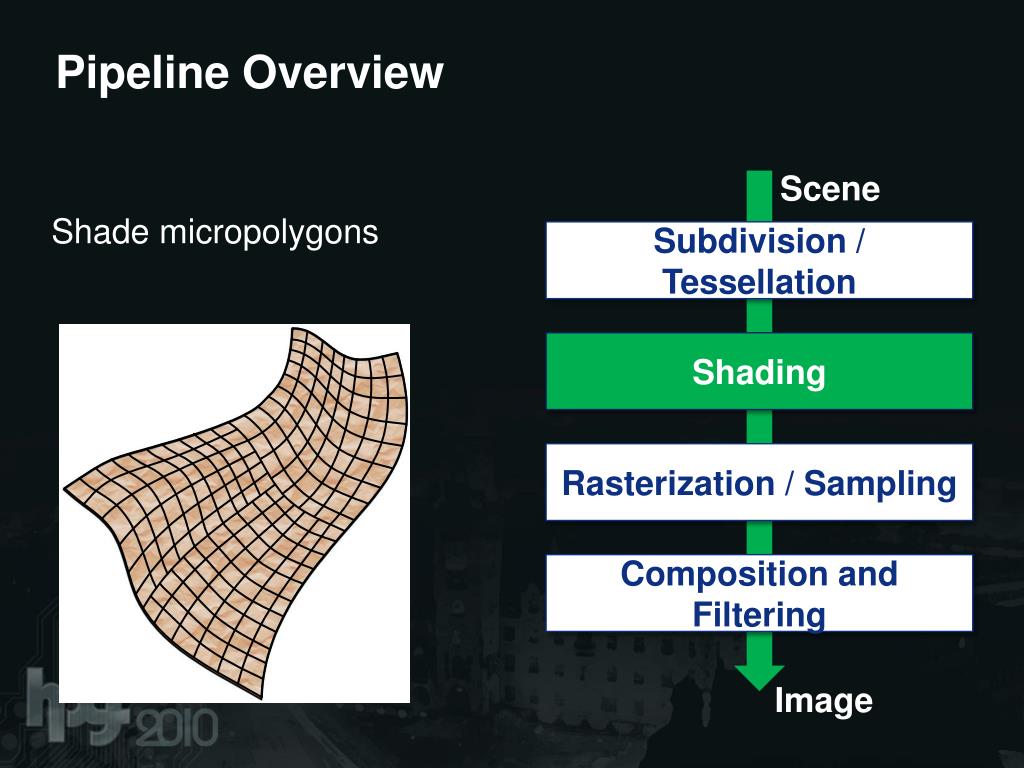 Pipeline Overview

Shade micropolygons

Scene

Subdivision / Tessellation

Shading

Rasterization / Sampling

Composition and Filtering

Image

hpg 2010